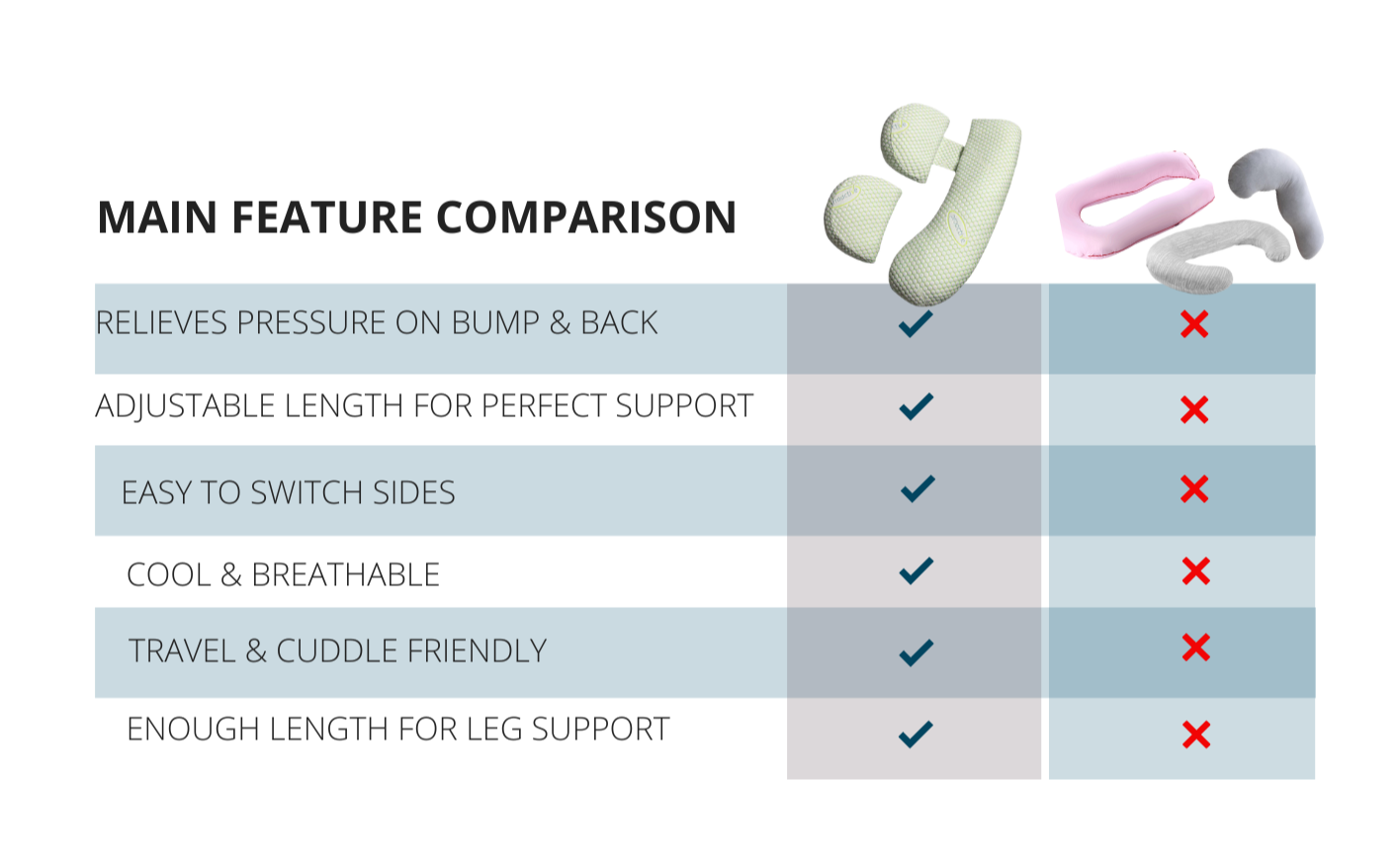 MAIN FEATURE COMPARISON

| | | |
|---|---|---|
| RELIEVES PRESSURE ON BUMP & BACK | ✓ | ✗ |
| ADJUSTABLE LENGTH FOR PERFECT SUPPORT | ✓ | ✗ |
| EASY TO SWITCH SIDES | ✓ | ✗ |
| COOL & BREATHABLE | ✓ | ✗ |
| TRAVEL & CUDDLE FRIENDLY | ✓ | ✗ |
| ENOUGH LENGTH FOR LEG SUPPORT | ✓ | ✗ |